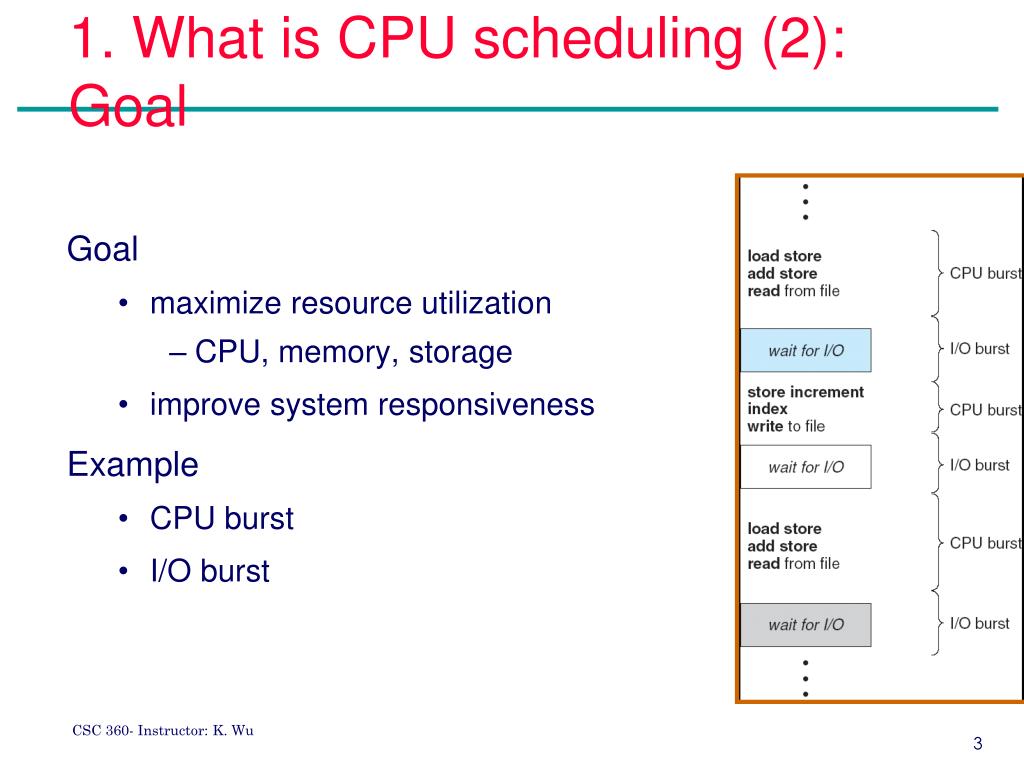 1. What is CPU scheduling (2): Goal

Goal
• maximize resource utilization
– CPU, memory, storage
• improve system responsiveness

Example
• CPU burst
• I/O burst

load store
add store
read from file

CPU burst

wait for I/O

I/O burst

store increment
index
write to file

CPU burst

wait for I/O

I/O burst

load store
add store
read from file

CPU burst

wait for I/O

I/O burst

CSC 360- Instructor: K. Wu

3